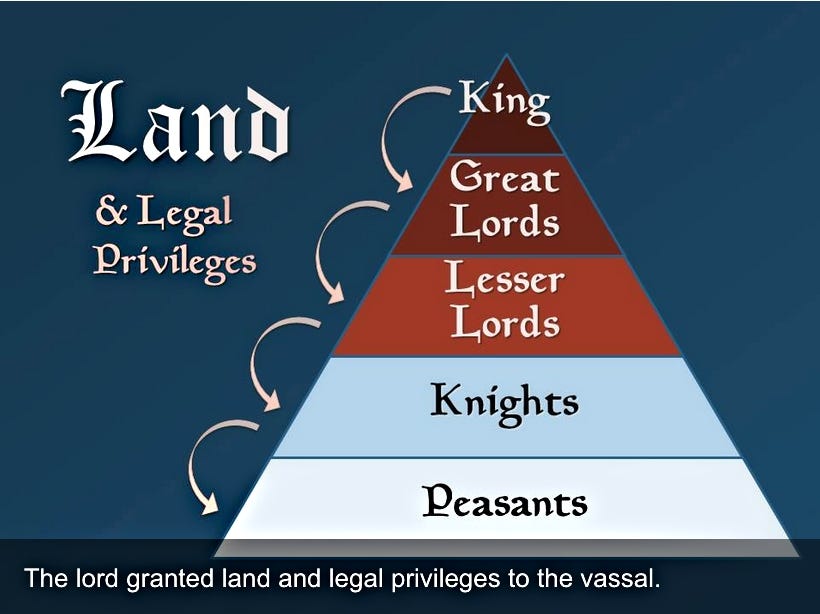 Land

& Legal Privileges

King

Great Lords

Lesser Lords

Knights

Peasants

The lord granted land and legal privileges to the vassal.